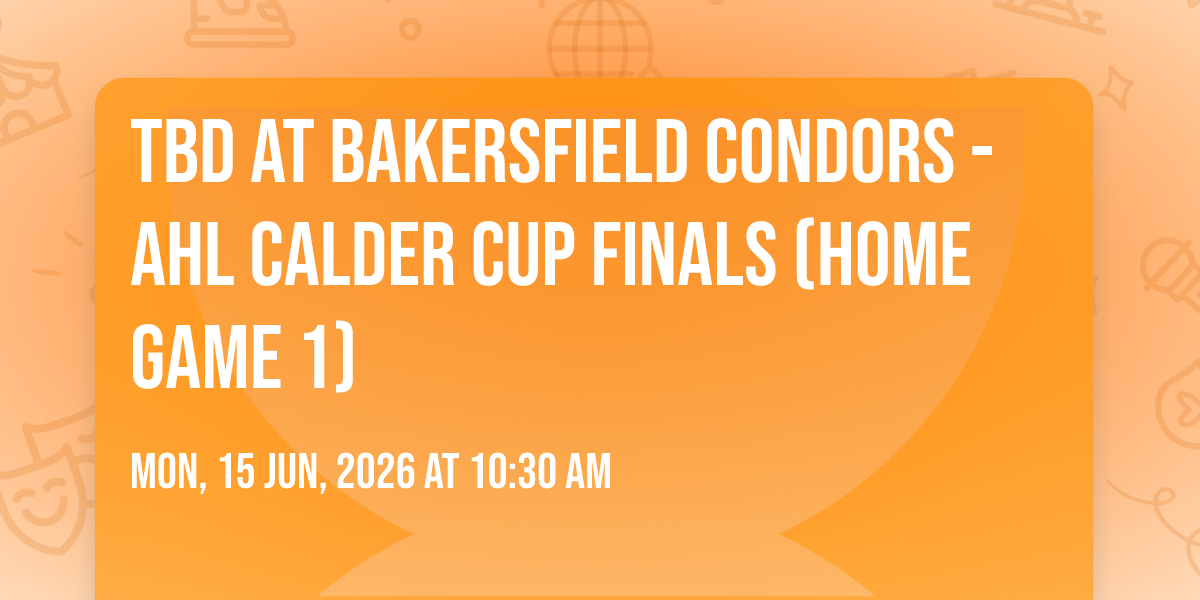 TBD AT BAKERSFIELD CONDORS - AHL CALDER CUP FINALS (HOME GAME 1)

MON, 15 JUN, 2026 AT 10:30 AM